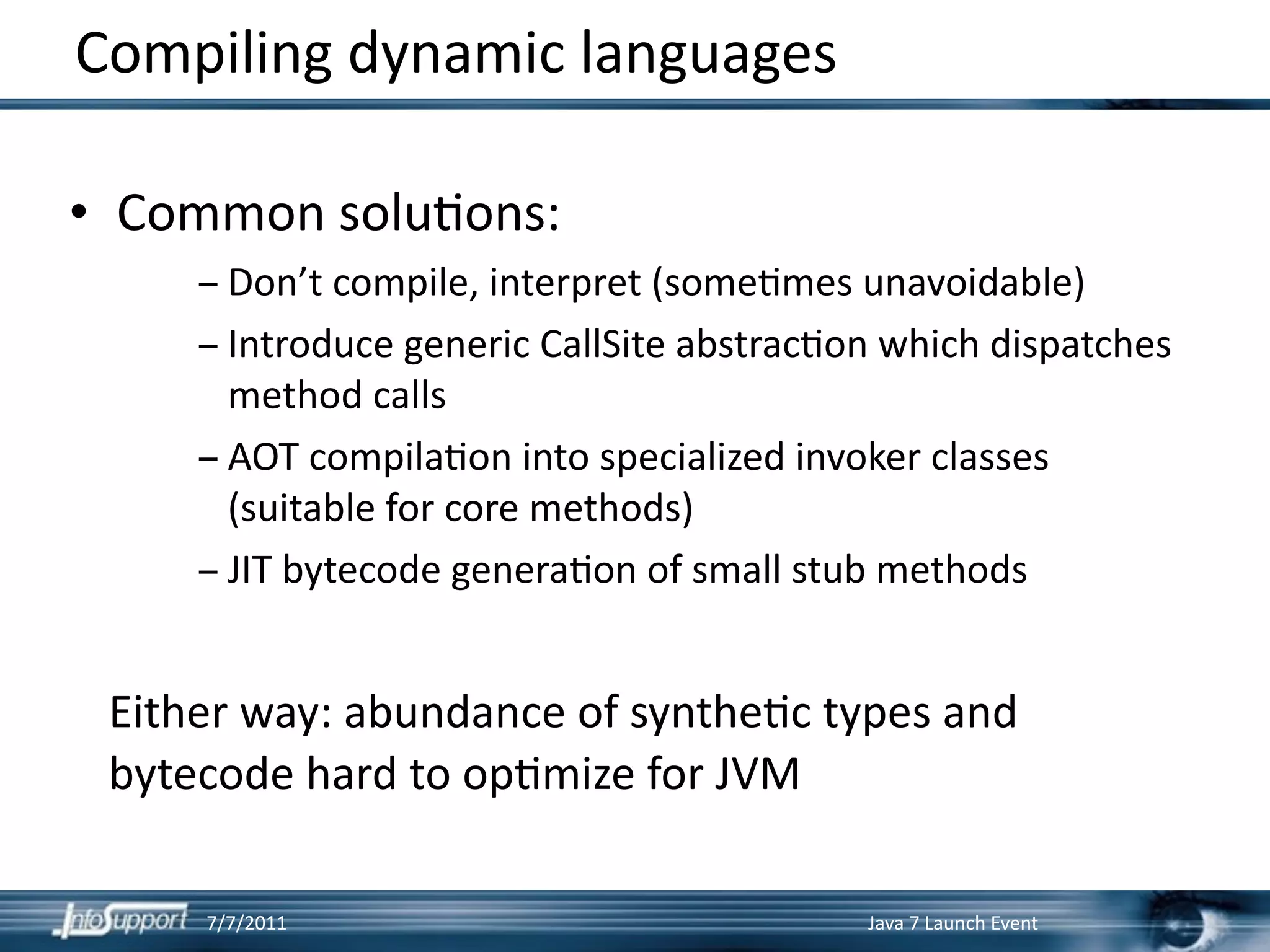 Compiling dynamic languages

• Common solutions:

– Don’t compile, interpret (sometimes unavoidable)

– Introduce generic CallSite abstraction which dispatches method calls

– AOT compilation into specialized invoker classes (suitable for core methods)

– JIT bytecode generation of small stub methods

Either way: abundance of synthetic types and bytecode hard to optimize for JVM

InfoSupport 7/7/2011 Java 7 Launch Event